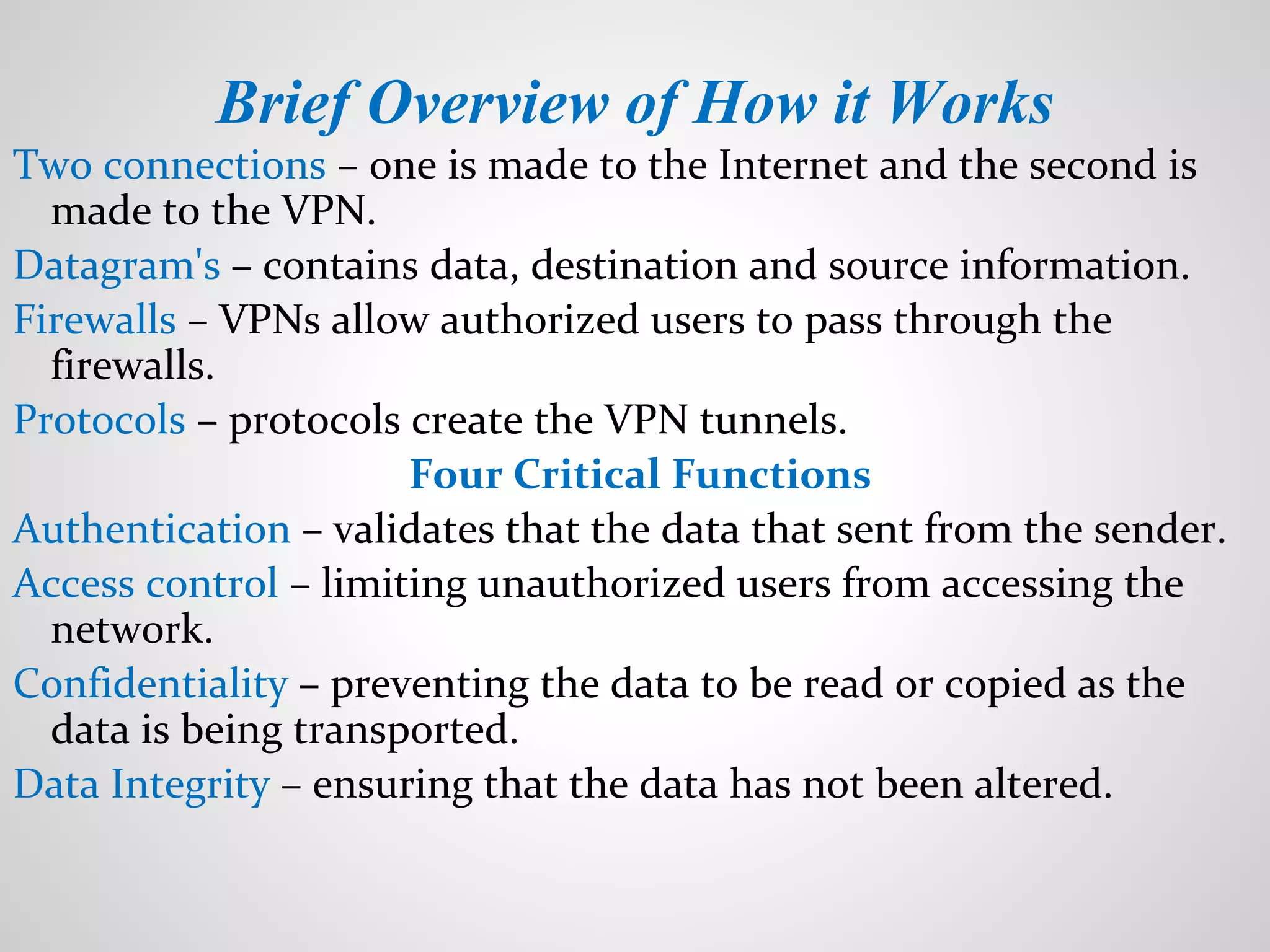 Brief Overview of How it Works

Two connections – one is made to the Internet and the second is made to the VPN.

Datagram's – contains data, destination and source information.

Firewalls – VPNs allow authorized users to pass through the firewalls.

Protocols – protocols create the VPN tunnels.

Four Critical Functions

Authentication – validates that the data that sent from the sender.

Access control – limiting unauthorized users from accessing the network.

Confidentiality – preventing the data to be read or copied as the data is being transported.

Data Integrity – ensuring that the data has not been altered.